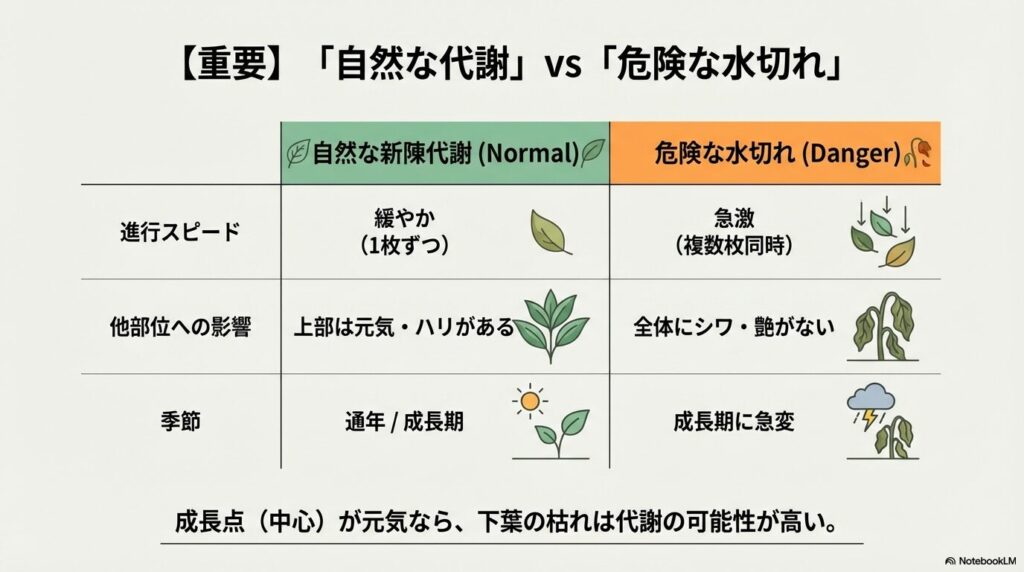 【重要】「自然な代謝」vs「危険な水切れ」

|  | 自然な新陳代謝 (Normal) | 危険な水切れ (Danger) |
|---|---|---|
| 進行スピード | 緩やか（1枚ずつ） | 急激（複数枚同時） |
| 他部位への影響 | 上部は元気・ハリがある | 全体にシワ・艶がない |
| 季節 | 通年 / 成長期 | 成長期に急変 |

成長点（中心）が元気なら、下葉の枯れは代謝の可能性が高い。

NotebookLM